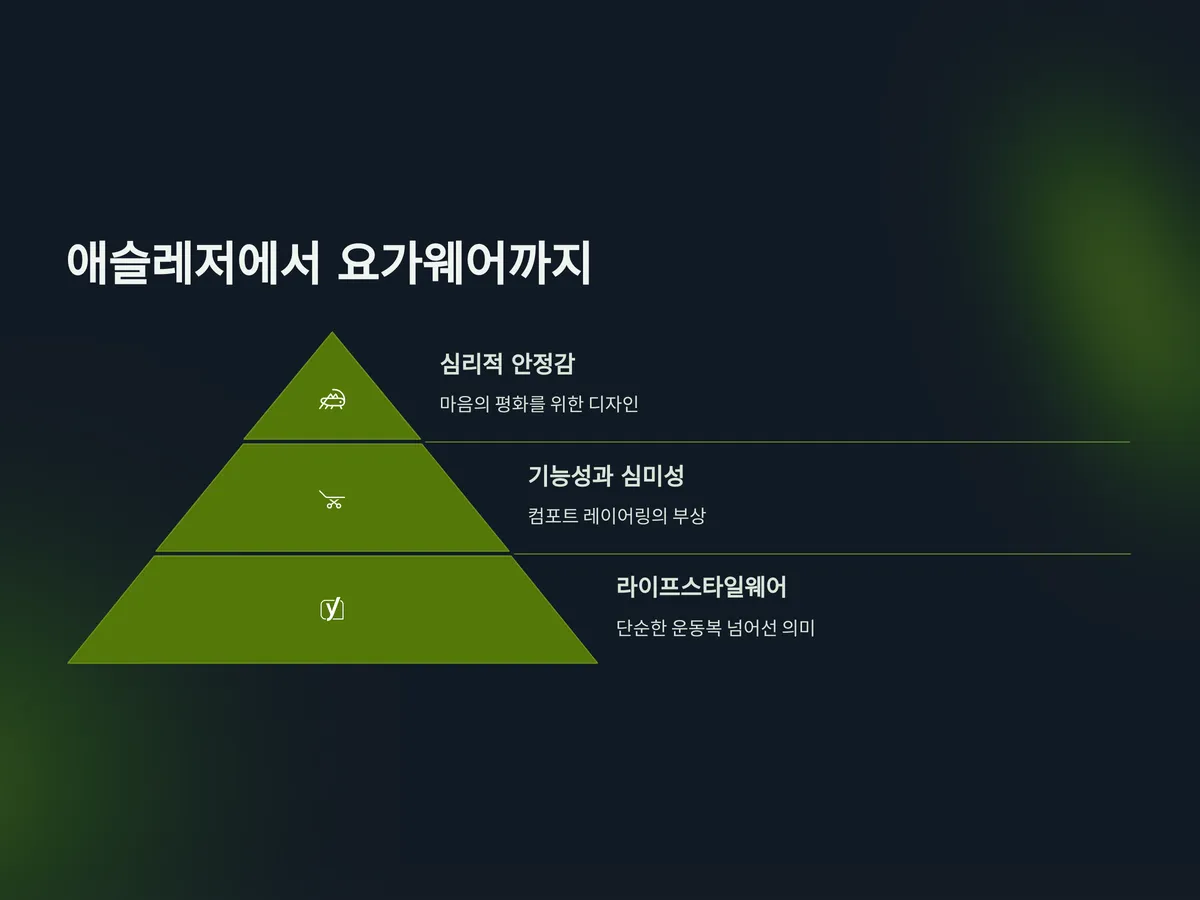 애슬레저에서 요가웨어까지

심리적 안정감

마음의 평화를 위한 디자인

기능성과 심미성

컴포트 레이어링의 부상

라이프스타일웨어

단순한 운동복 넘어선 의미